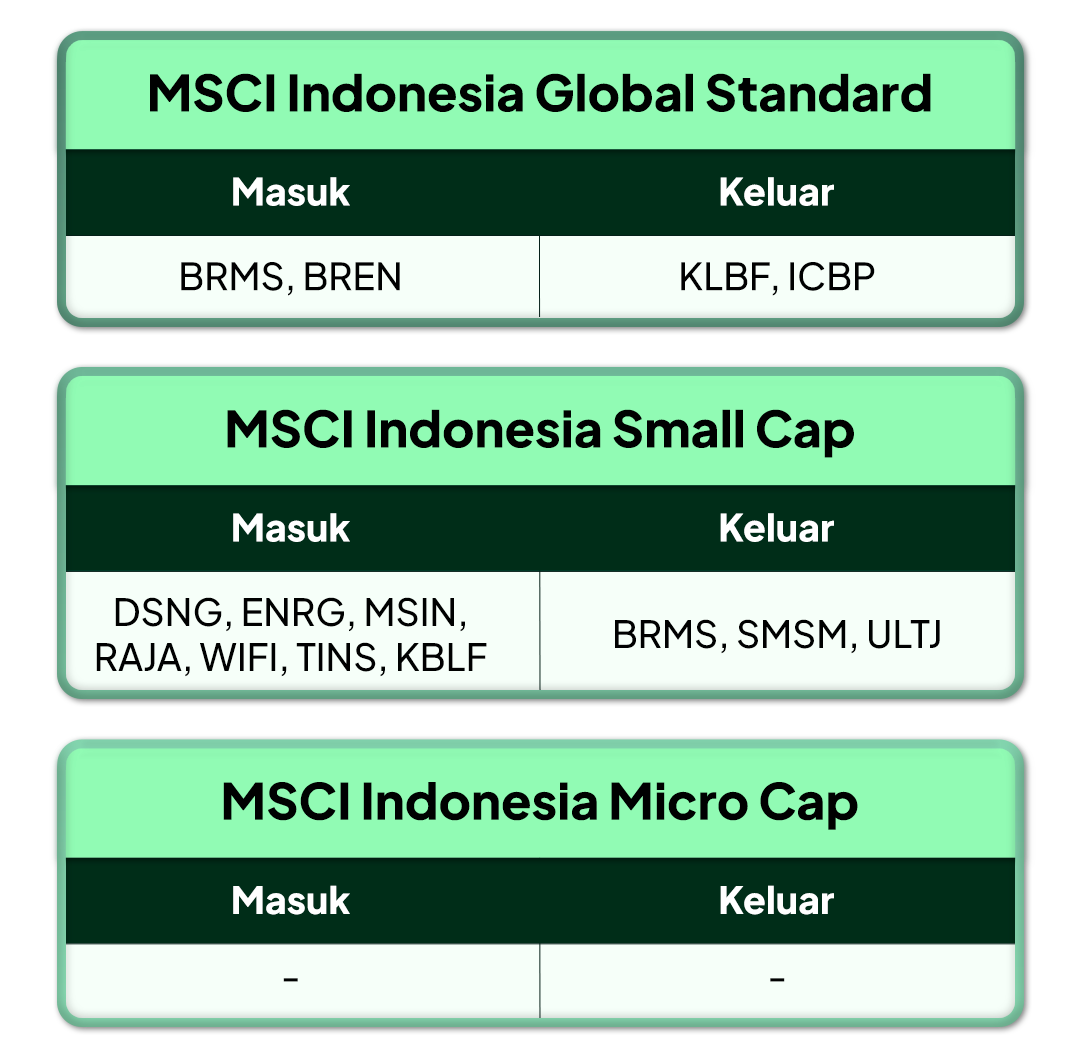 MSCI Indonesia Global Standard

| Masuk | Keluar |
|---|---|
| BRMS, BREN | KLBF, ICBP |

MSCI Indonesia Small Cap

| Masuk | Keluar |
|---|---|
| DSNG, ENRG, MSIN, RAJA, WIFI, TINS, KBLF | BRMS, SMSM, ULTJ |

MSCI Indonesia Micro Cap

| Masuk | Keluar |
|---|---|
| - | - |